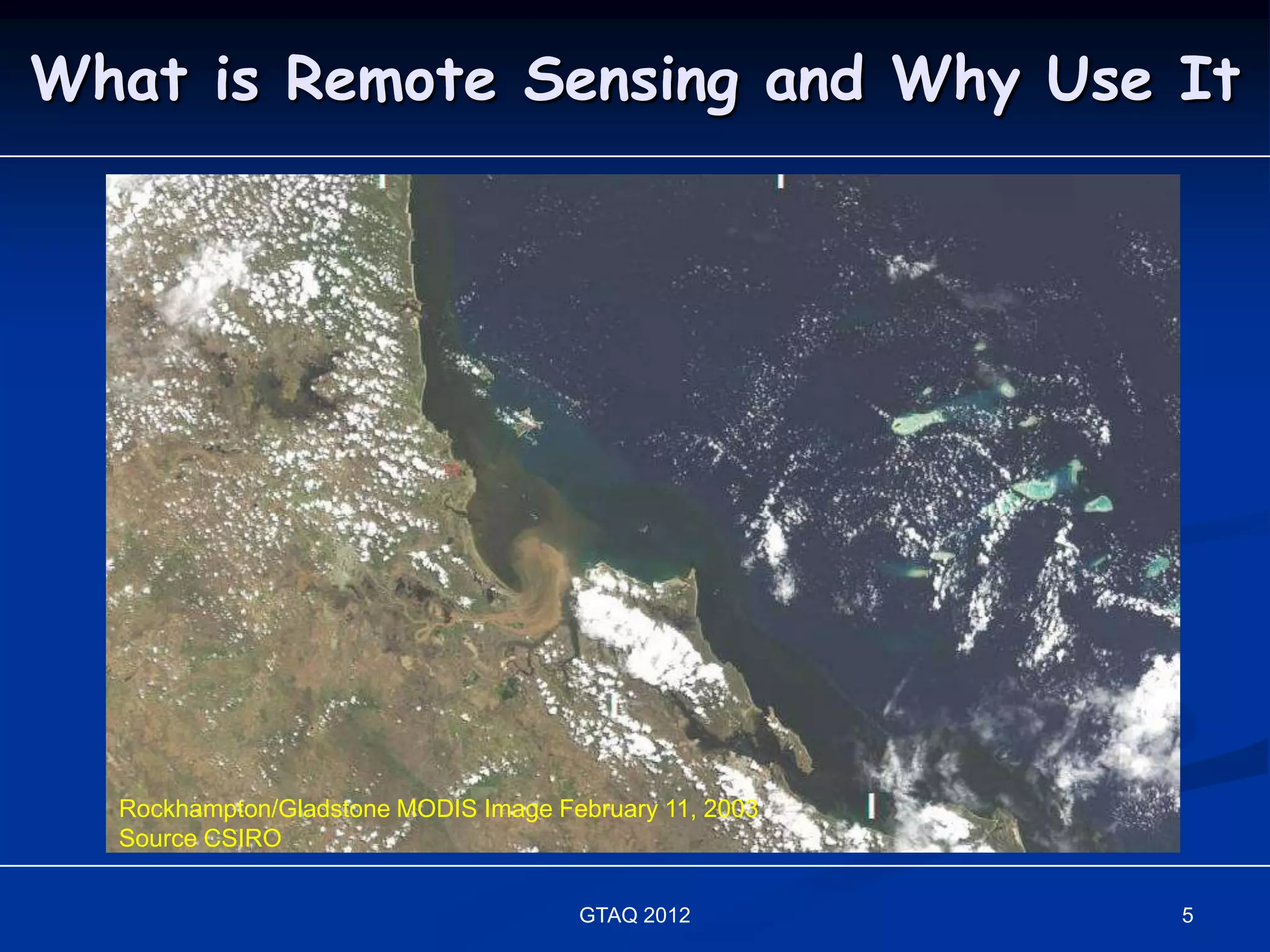 What is Remote Sensing and Why Use It

Rockhampton/Gladstone MODIS Image February 11, 2003
Source CSIRO

GTAQ 2012

5